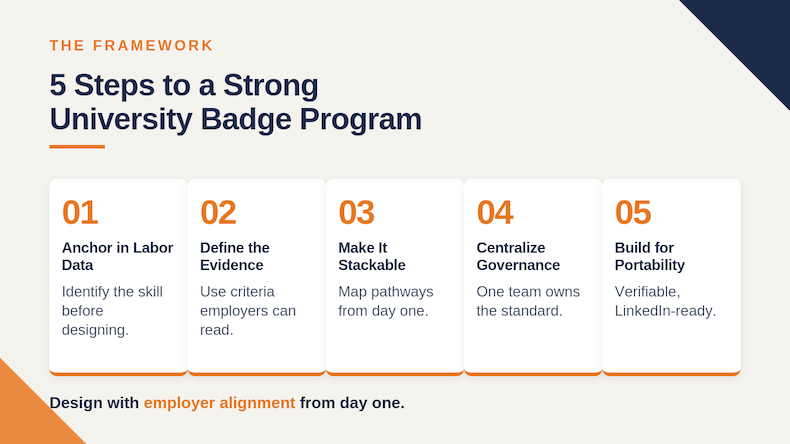 THE FRAMEWORK

5 Steps to a Strong University Badge Program

01
Anchor in Labor Data
Identify the skill before designing.

02
Define the Evidence
Use criteria employers can read.

03
Make It Stackable
Map pathways from day one.

04
Centralize Governance
One team owns the standard.

05
Build for Portability
Verifiable, LinkedIn-ready.

Design with employer alignment from day one.